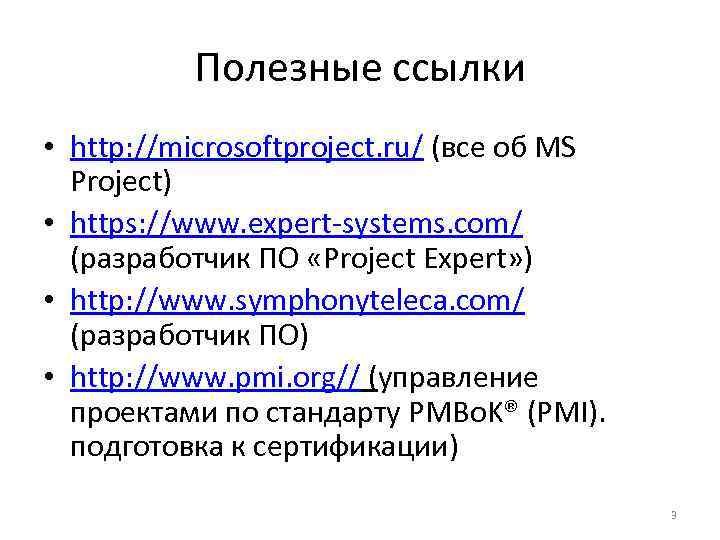 Полезные ссылки

• http://microsoftproject.ru/ (все об MS Project)
• https://www.expert-systems.com/ (разработчик ПО «Project Expert»)
• http://www.symphonyteleca.com/ (разработчик ПО)
• http://www.pmi.org// (управление проектами по стандарту PMBoK® (PMI). подготовка к сертификации)

3